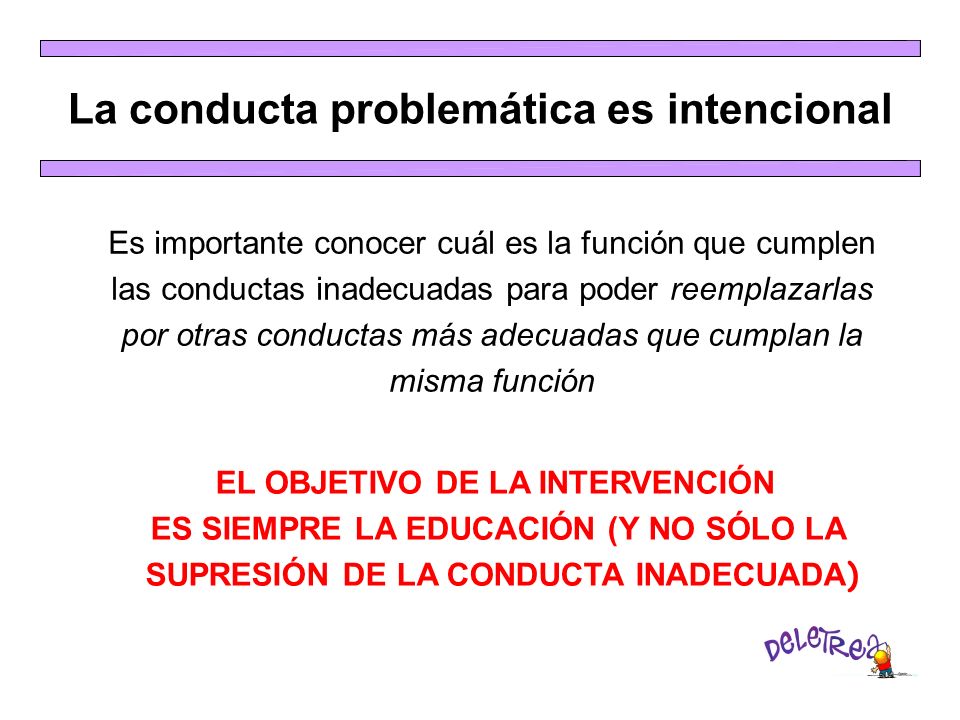 La conducta problemática es intencional

Es importante conocer cuál es la función que cumplen las conductas inadecuadas para poder reemplazarlas por otras conductas más adecuadas que cumplan la misma función

EL OBJETIVO DE LA INTERVENCIÓN ES SIEMPRE LA EDUCACIÓN (Y NO SÓLO LA SUPRESIÓN DE LA CONDUCTA INADECUADA)

DELETREA